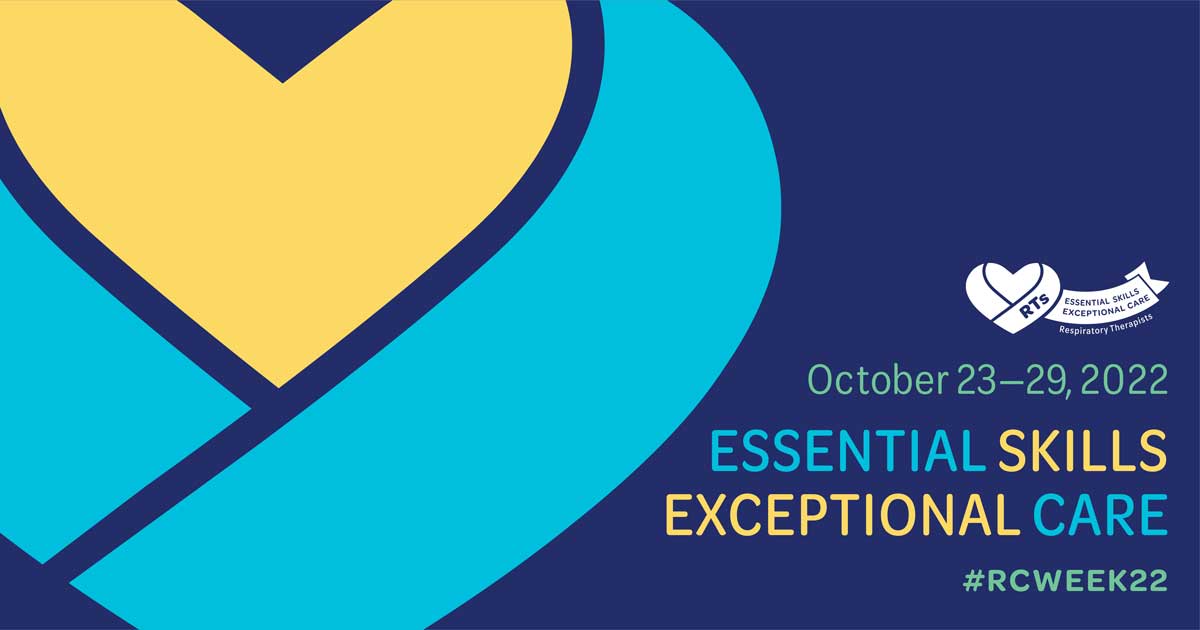 RTs
ESSENTIAL SKILLS
EXCEPTIONAL CARE
Respiratory Therapists

October 23—29, 2022

ESSENTIAL SKILLS
EXCEPTIONAL CARE

#RCWEEK22